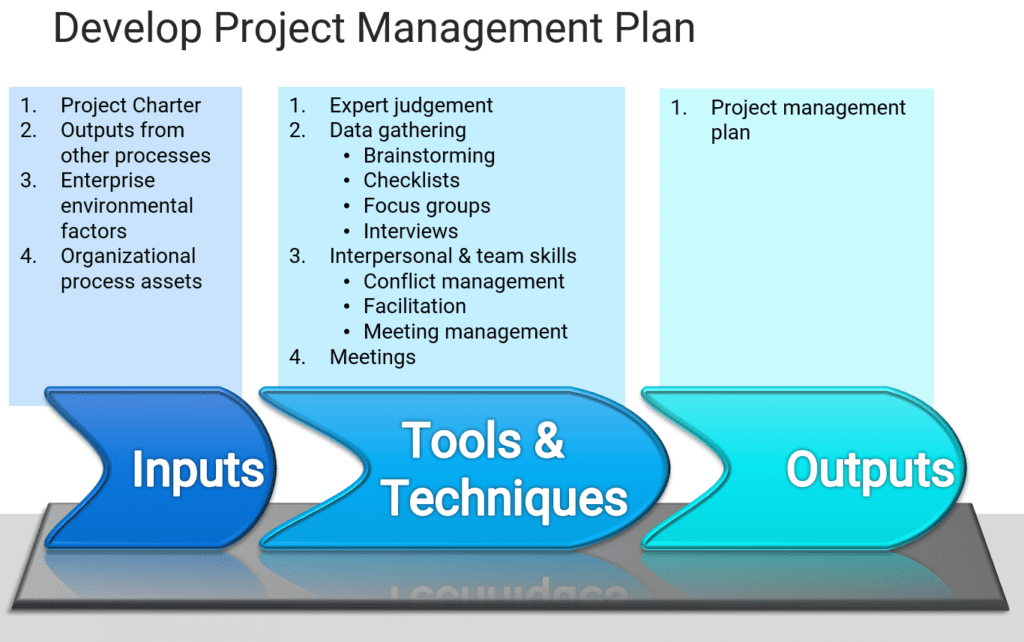 Develop Project Management Plan

1. Project Charter
2. Outputs from other processes
3. Enterprise environmental factors
4. Organizational process assets

1. Expert judgement
2. Data gathering
   • Brainstorming
   • Checklists
   • Focus groups
   • Interviews
3. Interpersonal & team skills
   • Conflict management
   • Facilitation
   • Meeting management
4. Meetings

1. Project management plan

Inputs

Tools & Techniques

Outputs